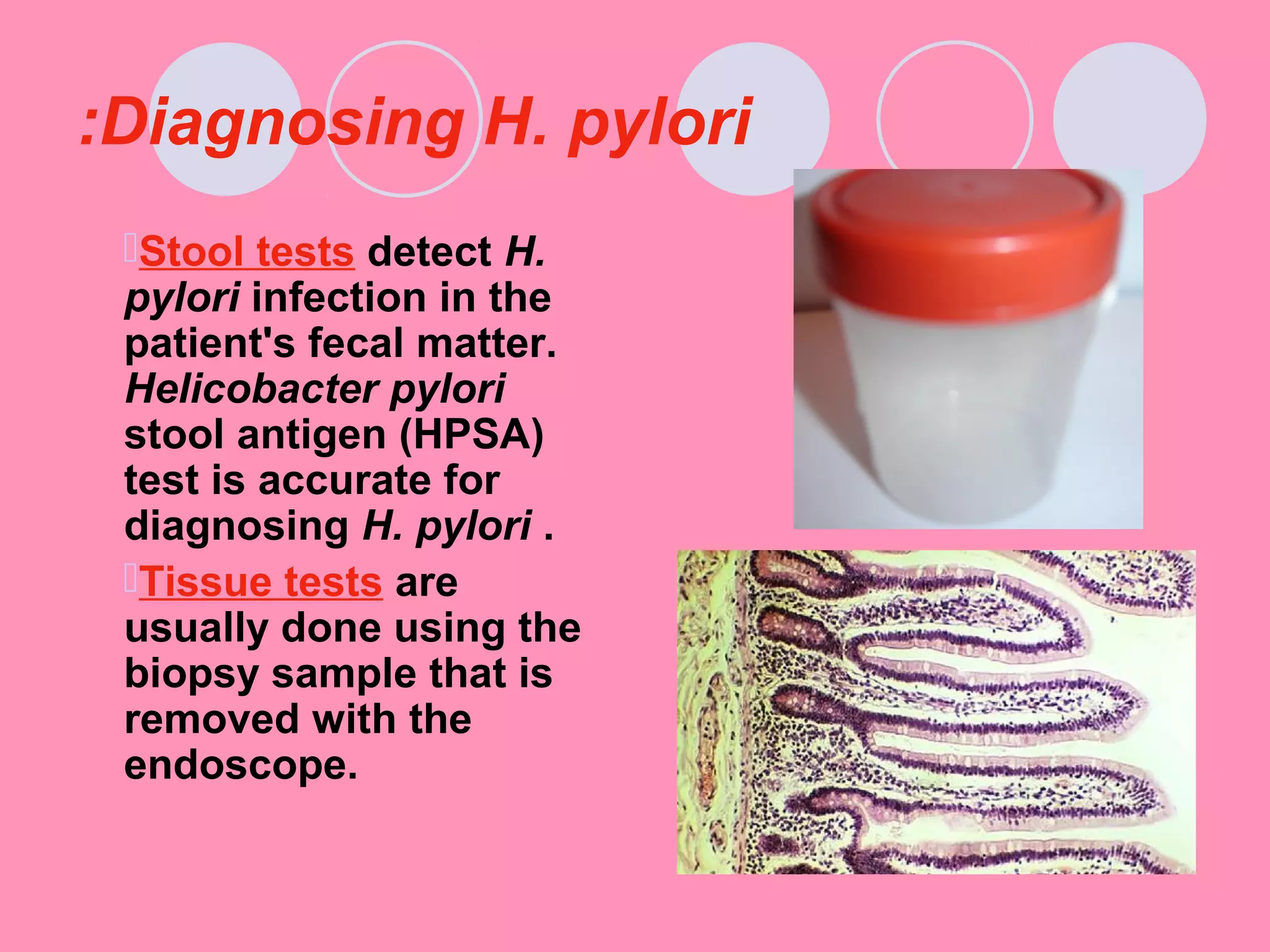 :Diagnosing H. pylori

Stool tests detect H. pylori infection in the patient's fecal matter. Helicobacter pylori stool antigen (HPSA) test is accurate for diagnosing H. pylori .

Tissue tests are usually done using the biopsy sample that is removed with the endoscope.